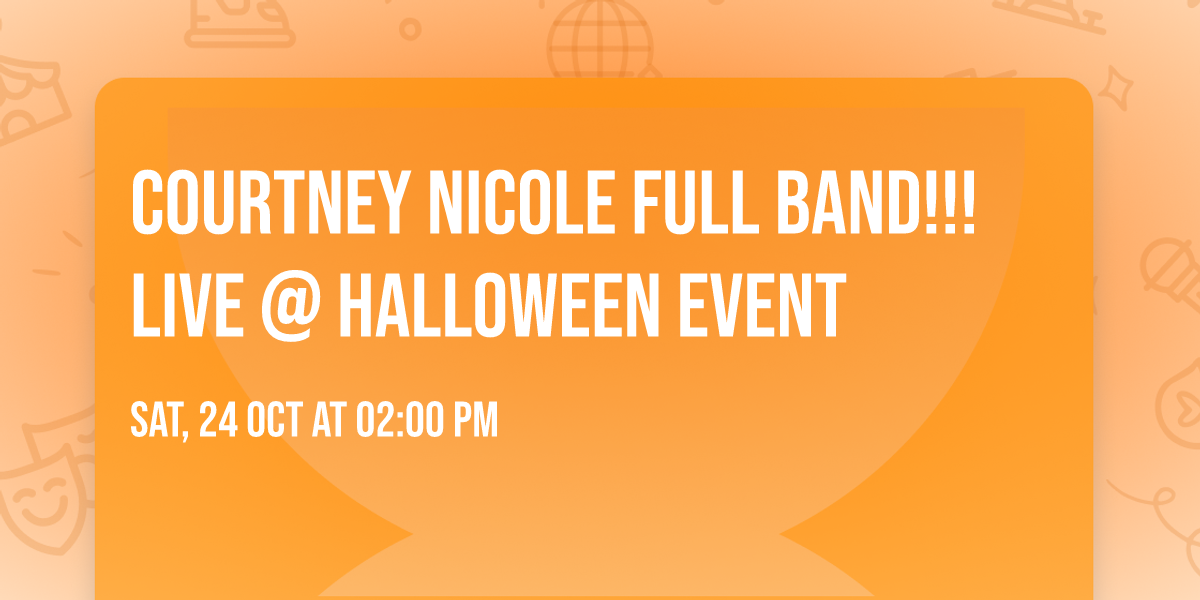 COURTNEY NICOLE FULL BAND!!!
LIVE @ HALLOWEEN EVENT

SAT, 24 OCT AT 02:00 PM